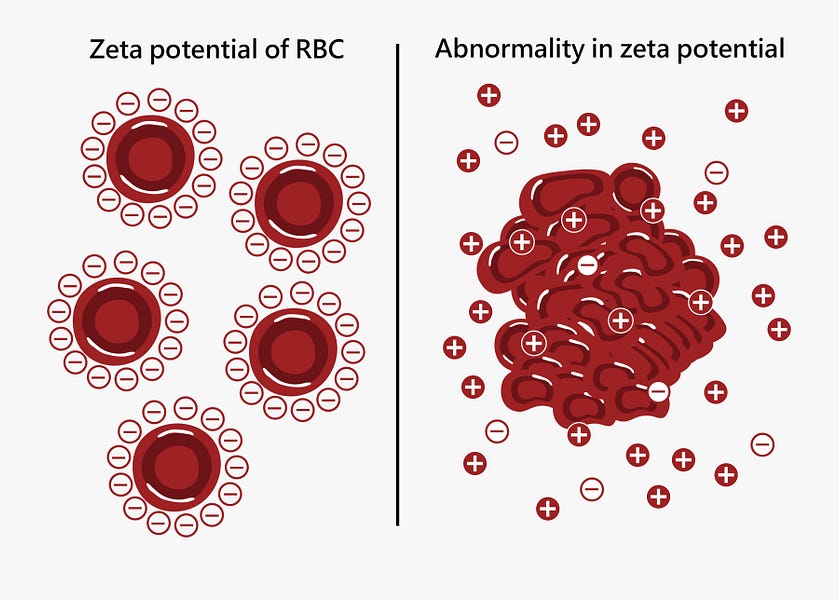 Zeta potential of RBC

Abnormality in zeta potential